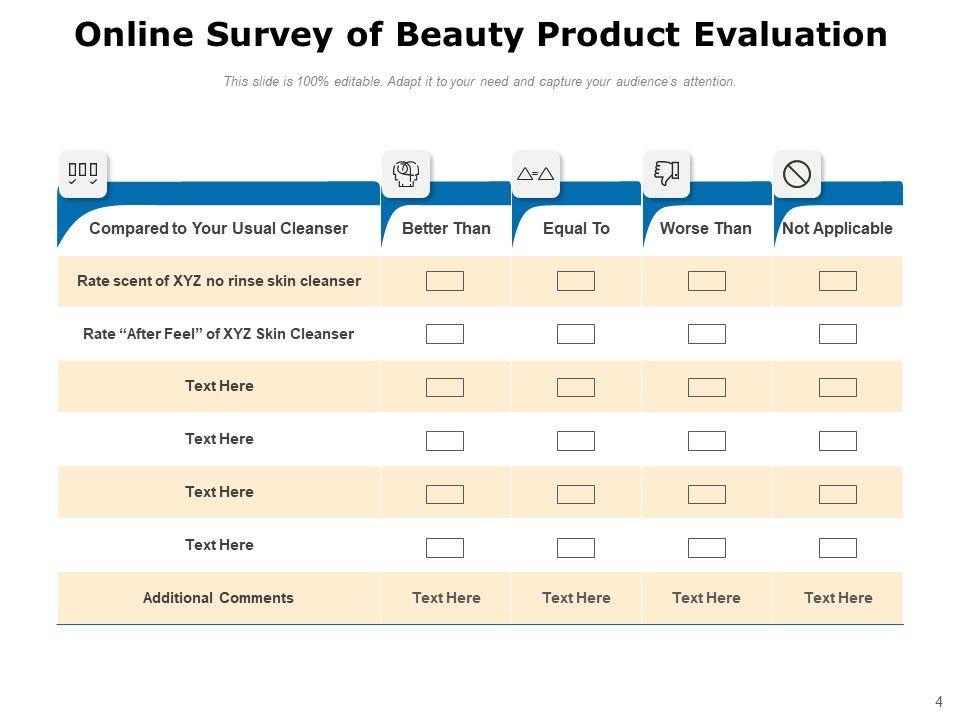 Online Survey of Beauty Product Evaluation

This slide is 100% editable. Adapt it to your need and capture your audience's attention.

| Compared to Your Usual Cleanser | Better Than | Equal To | Worse Than | Not Applicable |
|---|---|---|---|---|
| Rate scent of XYZ no rinse skin cleanser | | | | |
| Rate “After Feel” of XYZ Skin Cleanser | | | | |
| Text Here | | | | |
| Text Here | | | | |
| Text Here | | | | |
| Text Here | | | | |
| Additional Comments | Text Here | Text Here | Text Here | Text Here |

4